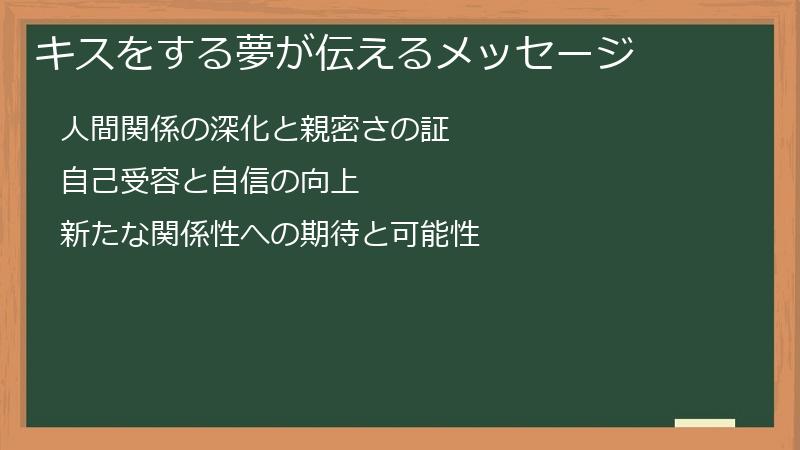 キスをする夢が伝えるメッセージ

人間関係の深化と親密さの証

自己受容と自信の向上

新たな関係性への期待と可能性